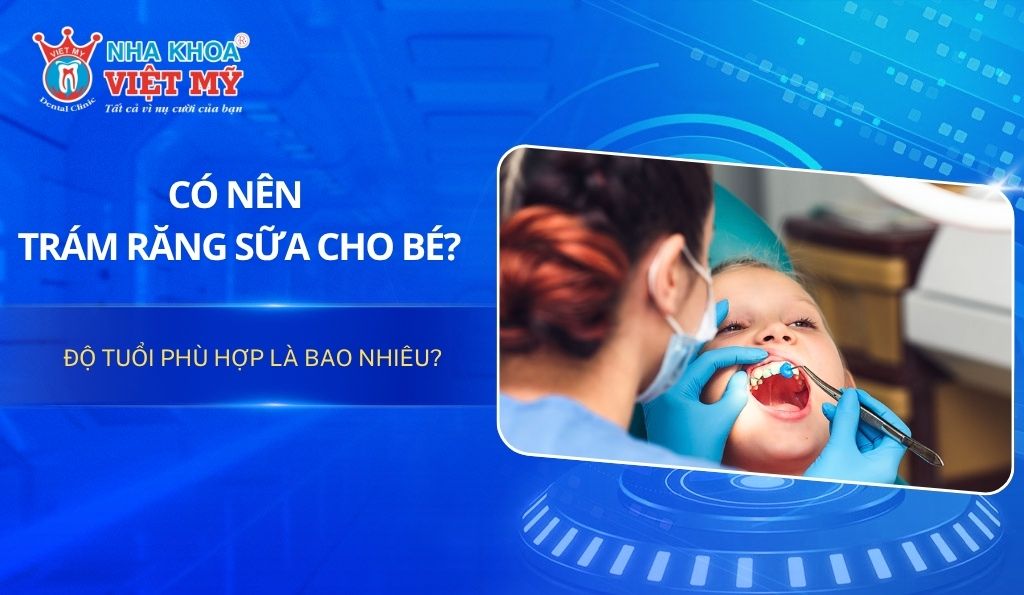 VIỆT MỸ
NHA KHOA®
VIỆT MỸ
Dental Clinic
Tất cả vì nụ cười của bạn

CÓ NÊN
TRÁM RĂNG SỮA CHO BÉ?

ĐỘ TUỔI PHÙ HỢP LÀ BAO NHIÊU?